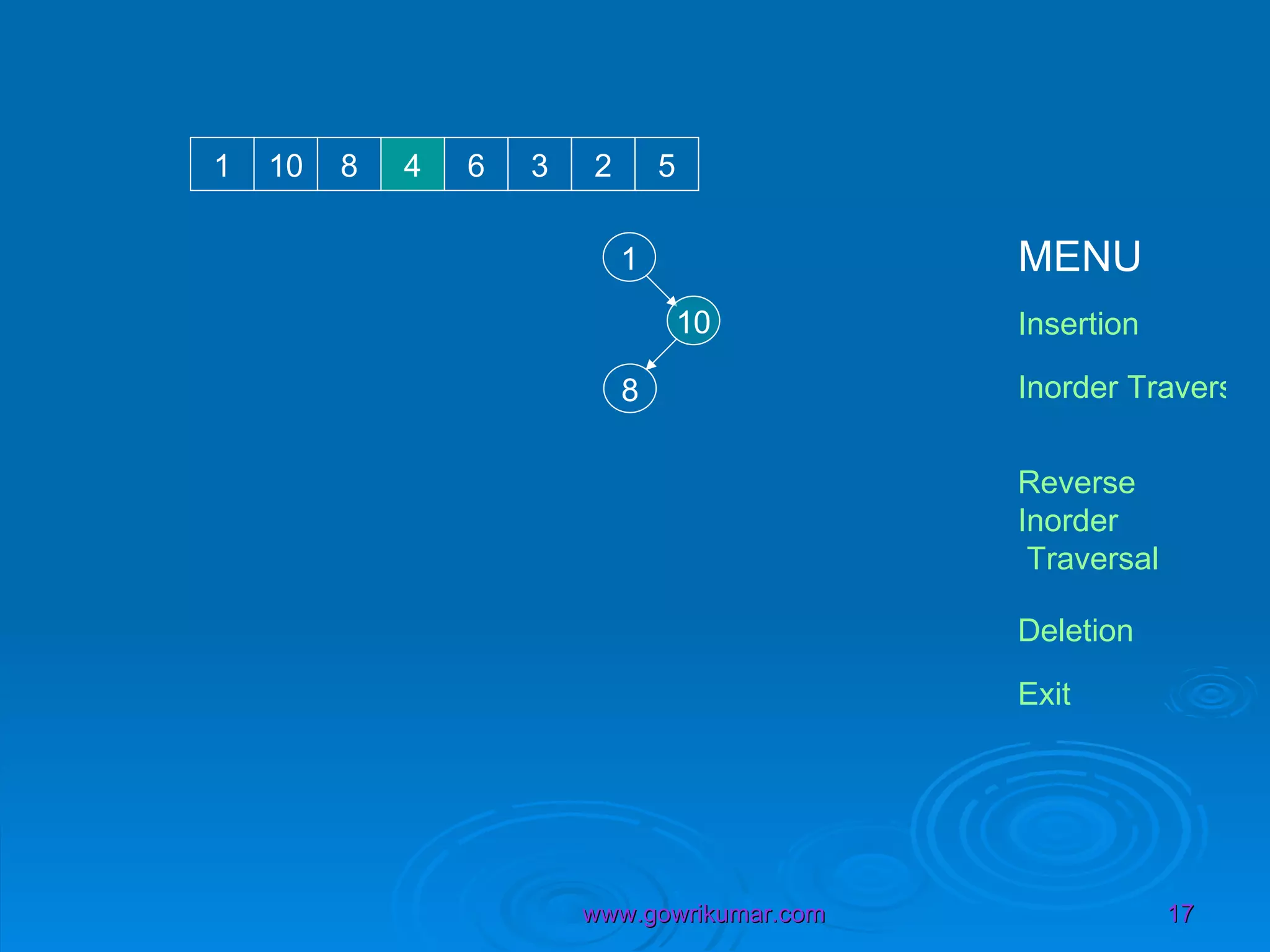 | 1 | 10 | 8 | 4 | 6 | 3 | 2 | 5 |
|---|---|---|---|---|---|---|---|

1

10

8

MENU

Insertion

Inorder Travers

Reverse Inorder Traversal

Deletion

Exit

www.gowrikumar.com

17